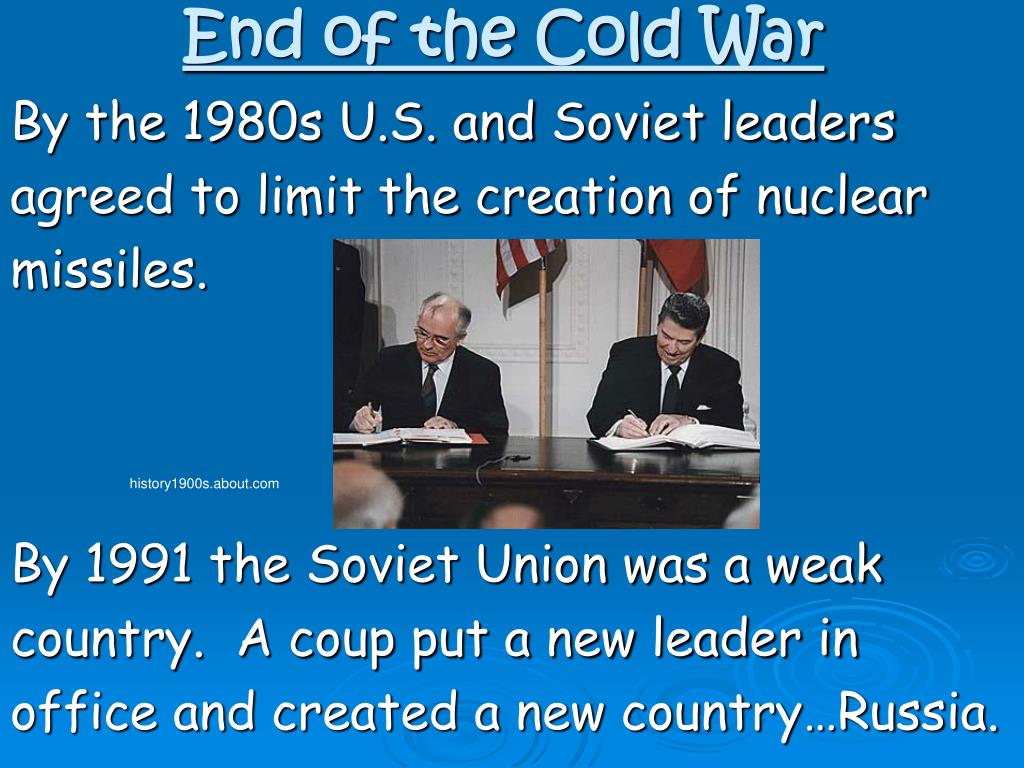 End of the Cold War

By the 1980s U.S. and Soviet leaders agreed to limit the creation of nuclear missiles.

history1900s.about.com

By 1991 the Soviet Union was a weak country.  A coup put a new leader in office and created a new country…Russia.